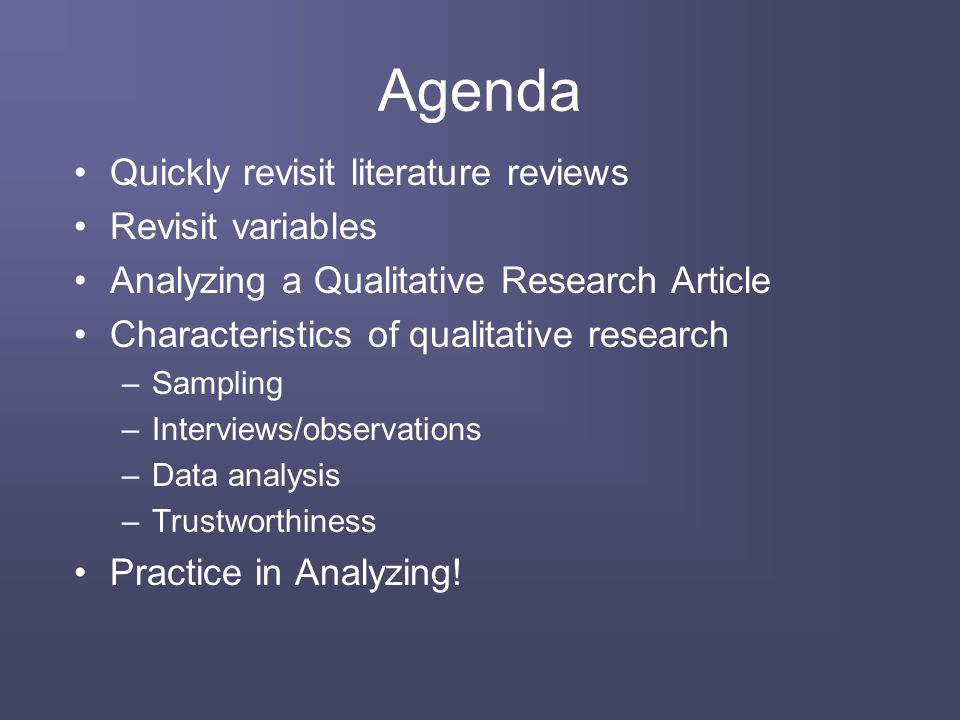 Agenda

• Quickly revisit literature reviews
• Revisit variables
• Analyzing a Qualitative Research Article
• Characteristics of qualitative research
  – Sampling
  – Interviews/observations
  – Data analysis
  – Trustworthiness
• Practice in Analyzing!